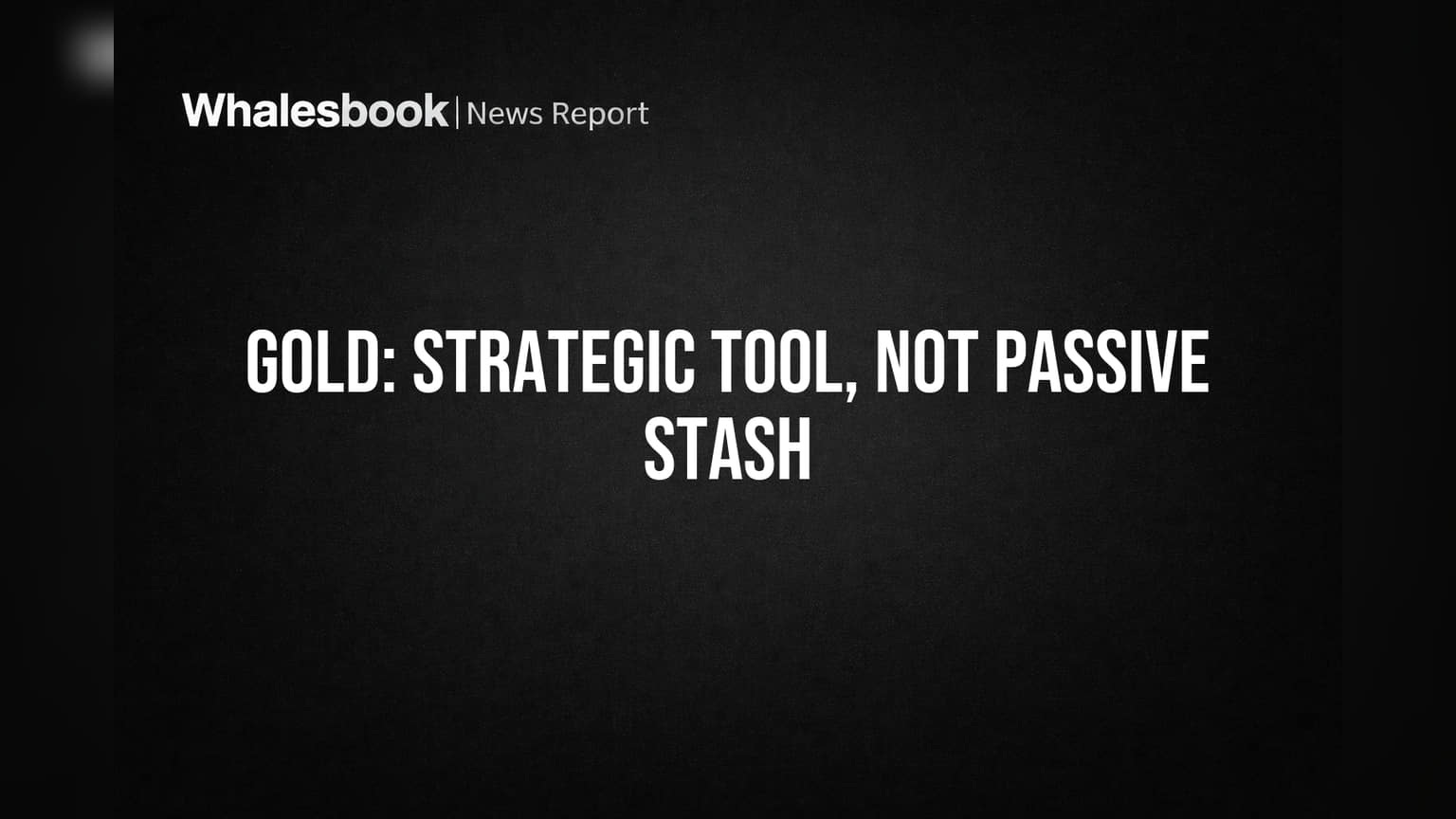 Whalesbook | News Report

GOLD: STRATEGIC TOOL, NOT PASSIVE STASH